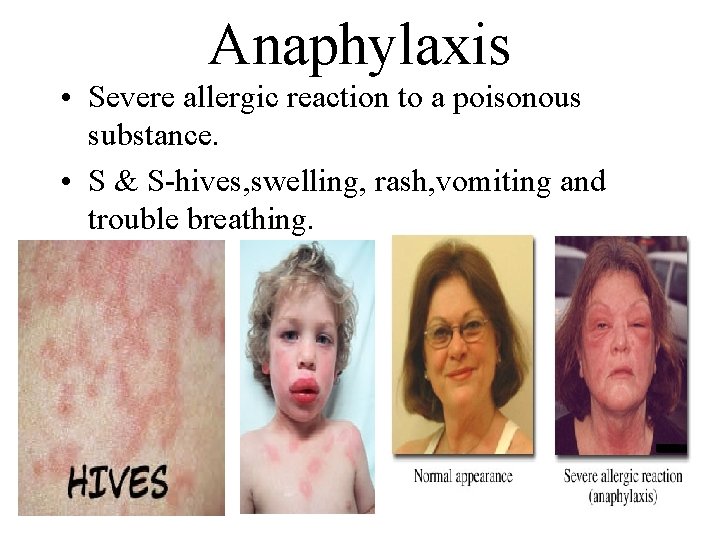 Anaphylaxis

• Severe allergic reaction to a poisonous substance.

• S & S-hives,swelling, rash,vomiting and trouble breathing.

HIVES

Normal appearance

Severe allergic reaction (anaphylaxis)